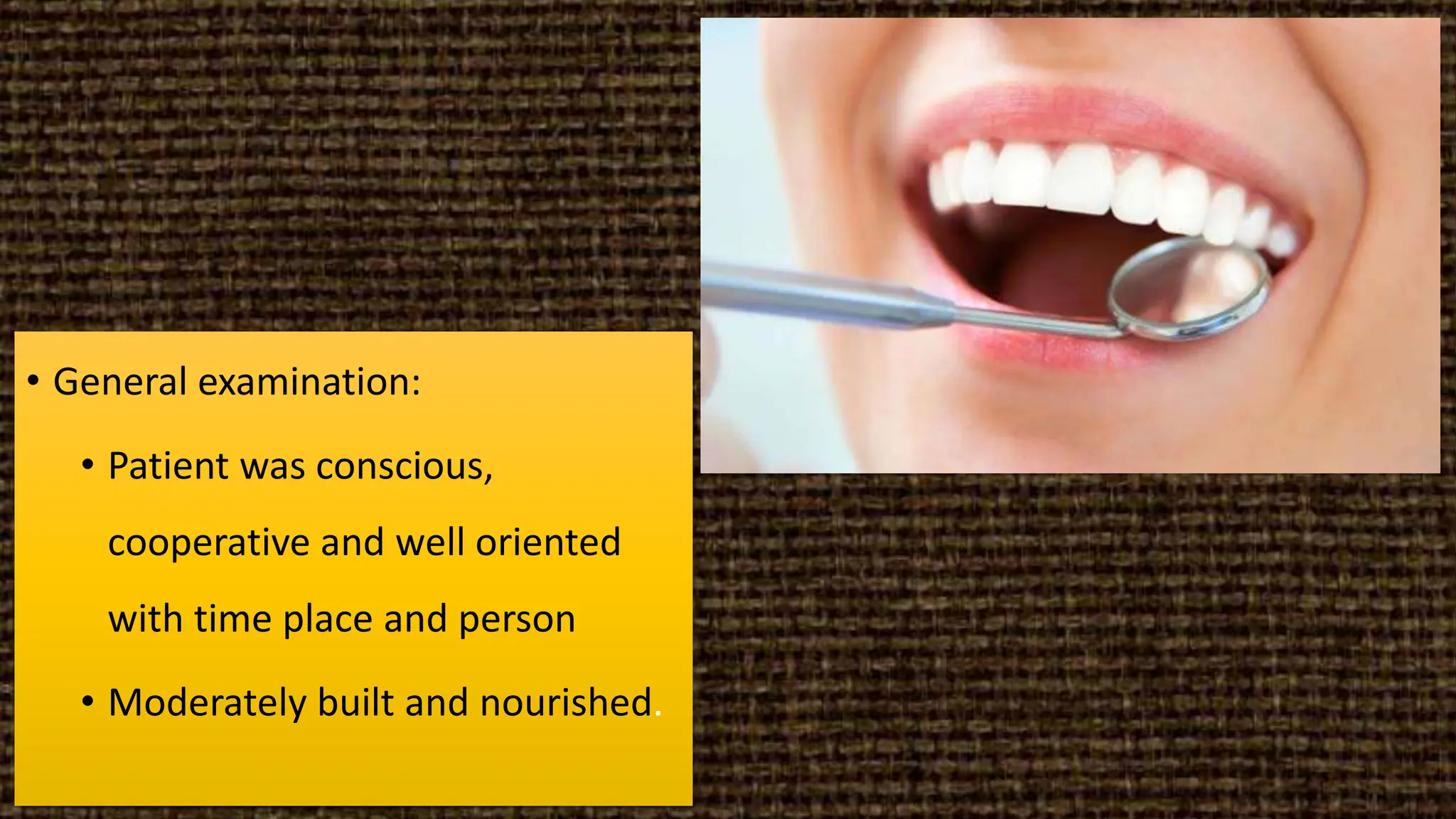 • General examination:

• Patient was conscious, cooperative and well oriented with time place and person

• Moderately built and nourished.